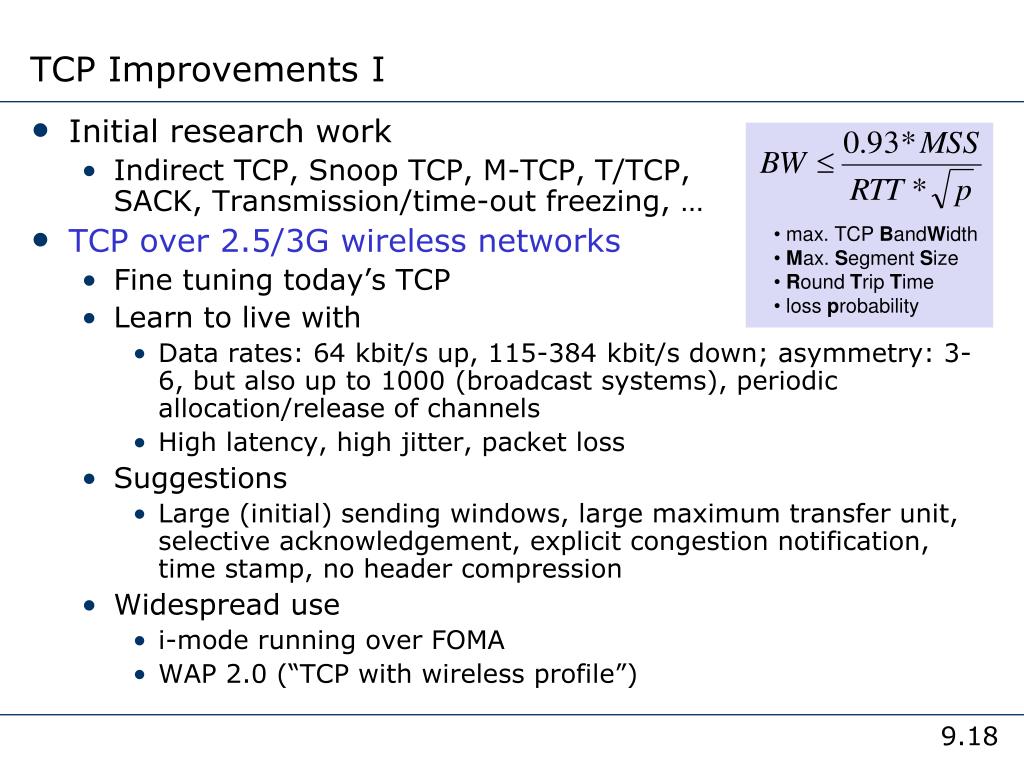 TCP Improvements I

• Initial research work
  • Indirect TCP, Snoop TCP, M-TCP, T/TCP, SACK, Transmission/time-out freezing, …
• TCP over 2.5/3G wireless networks
  • Fine tuning today’s TCP
  • Learn to live with
    • Data rates: 64 kbit/s up, 115-384 kbit/s down; asymmetry: 3-6, but also up to 1000 (broadcast systems), periodic allocation/release of channels
    • High latency, high jitter, packet loss
  • Suggestions
    • Large (initial) sending windows, large maximum transfer unit, selective acknowledgement, explicit congestion notification, time stamp, no header compression
  • Widespread use
    • i-mode running over FOMA
    • WAP 2.0 (“TCP with wireless profile”)

$BW \leq \frac{0.93 * MSS}{RTT * \sqrt{p}}$

• max. TCP BandWidth
• Max. Segment Size
• Round Trip Time
• loss probability

9.18